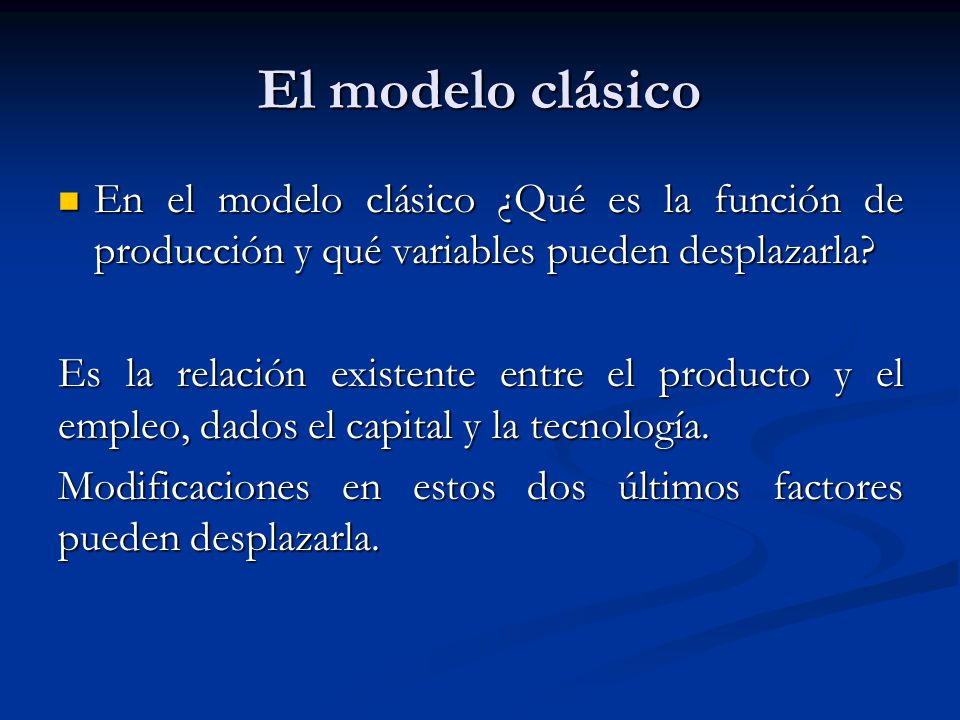 El modelo clásico

En el modelo clásico ¿Qué es la función de producción y qué variables pueden desplazarla?

Es la relación existente entre el producto y el empleo, dados el capital y la tecnología.

Modificaciones en estos dos últimos factores pueden desplazarla.